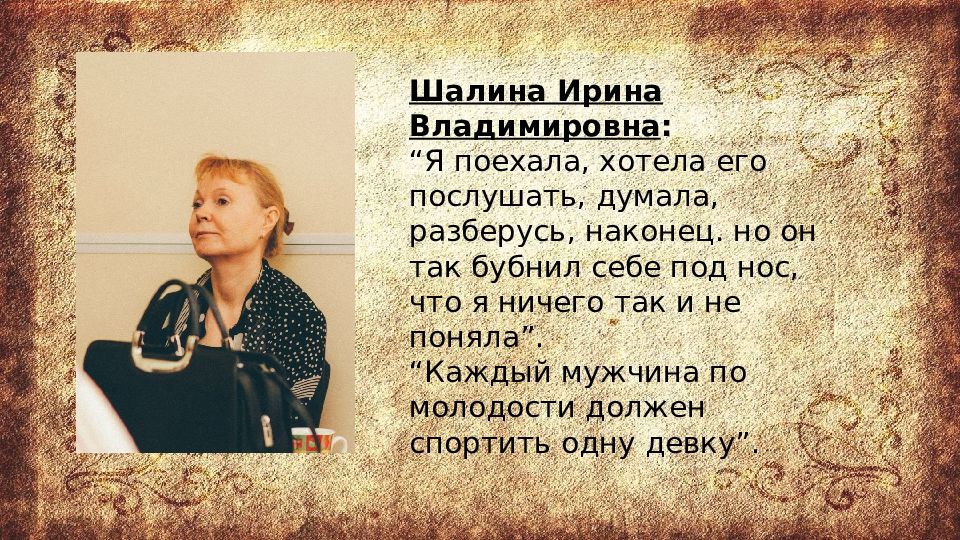 Шалина Ирина Владимировна:
“Я поехала, хотела его послушать, думала, разберусь, наконец. но он так бубнил себе под нос, что я ничего так и не поняла”.
“Каждый мужчина по молодости должен спортить одну девку”.